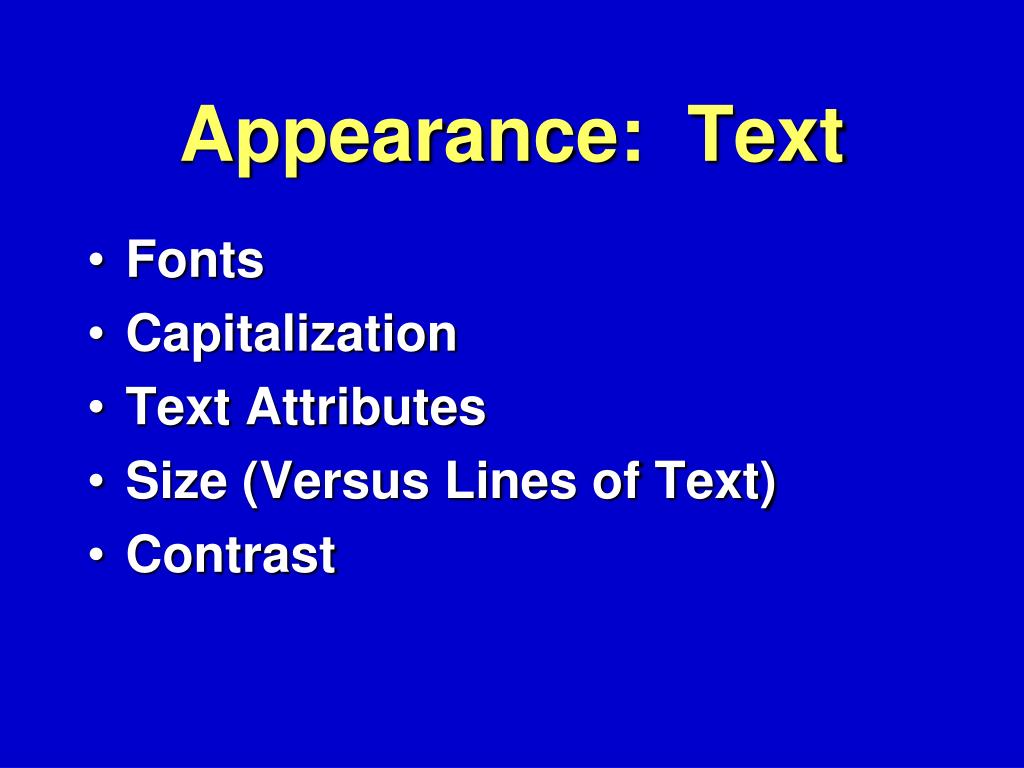 Appearance: Text

• Fonts
• Capitalization
• Text Attributes
• Size (Versus Lines of Text)
• Contrast